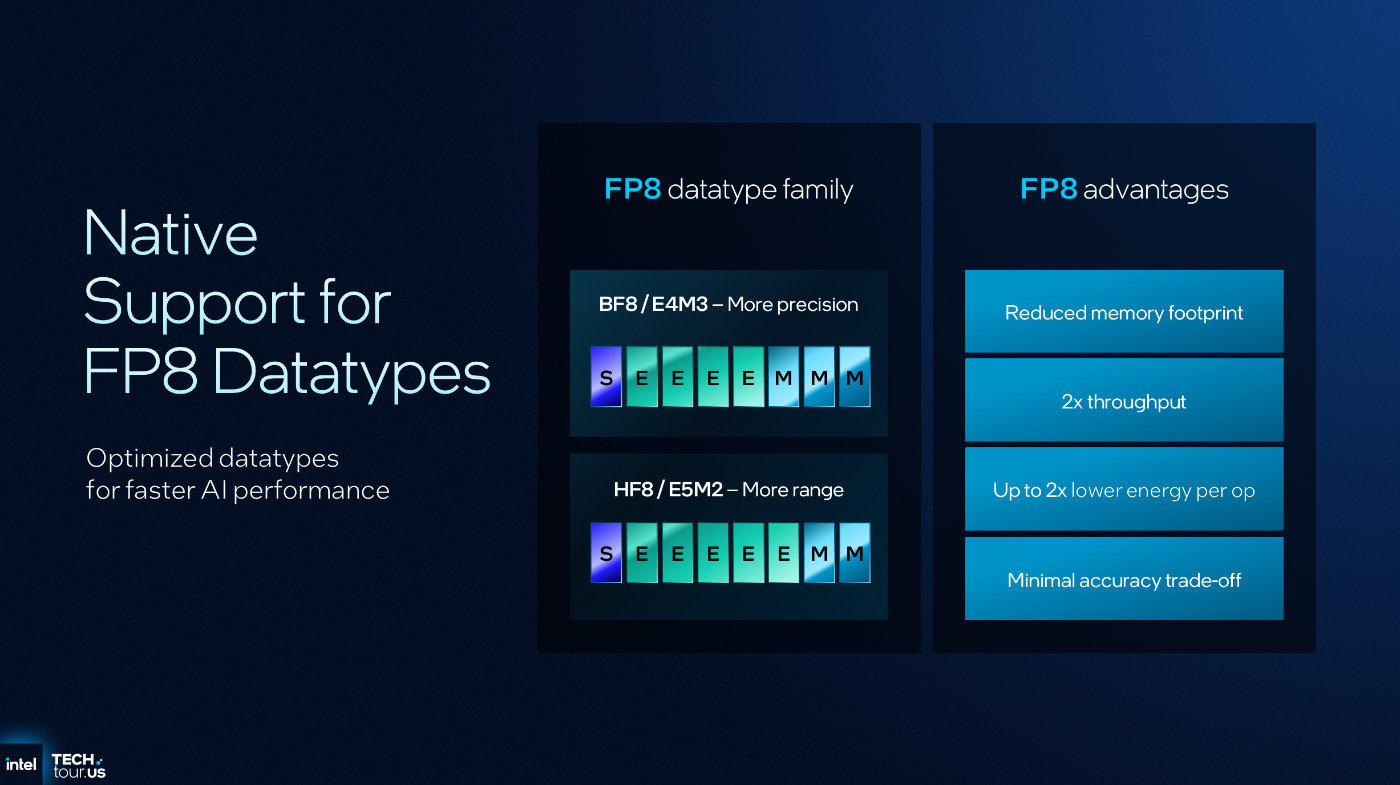 Native Support for FP8 Datatypes

Optimized datatypes for faster AI performance

FP8 datatype family

BF8 / E4M3 – More precision

S E E E E M M M

HF8 / E5M2 – More range

S E E E E E M M

FP8 advantages

Reduced memory footprint

2x throughput

Up to 2x lower energy per op

Minimal accuracy trade-off

intel

TECH tour.US